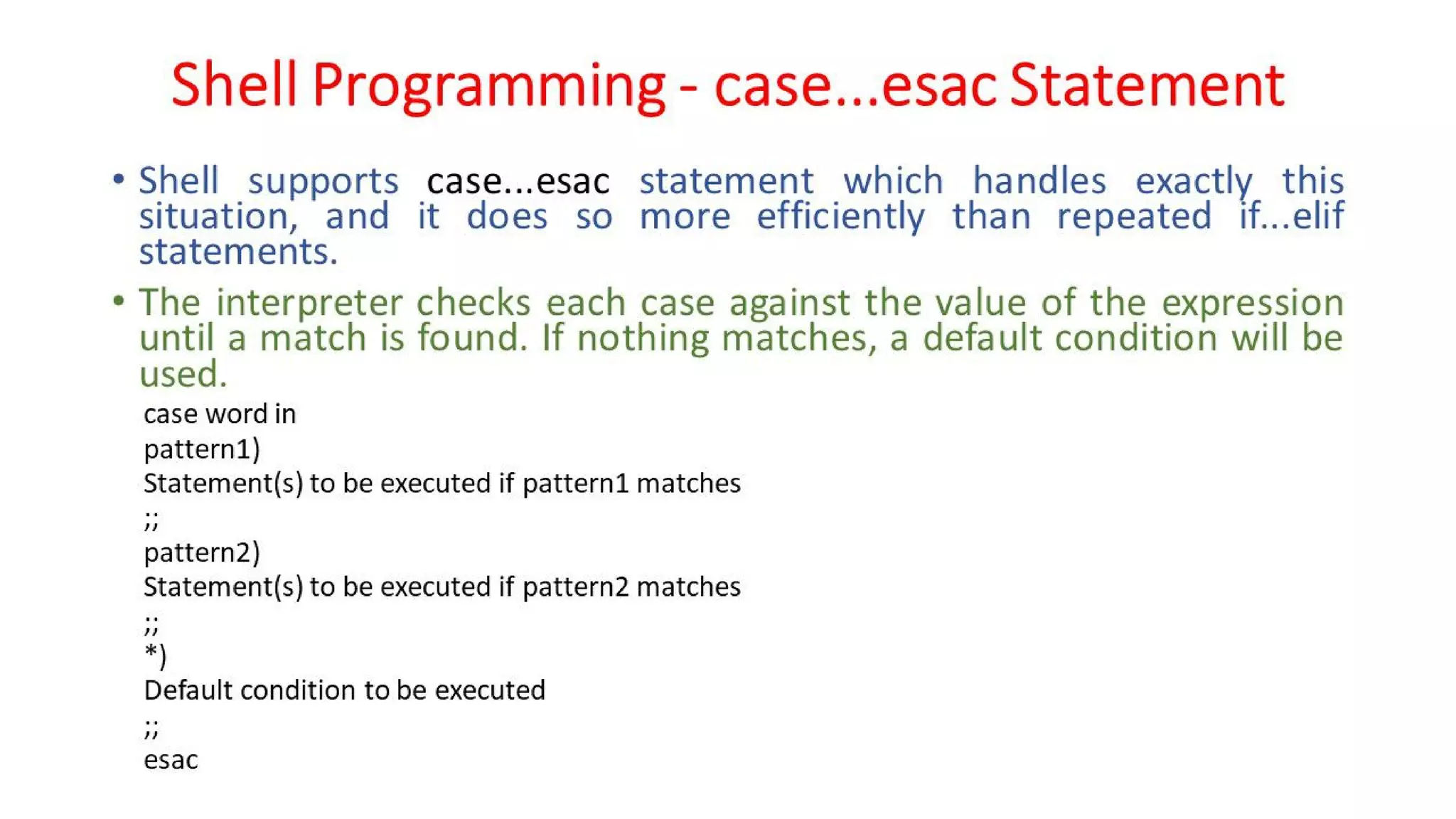 Shell Programming - case...esac Statement

• Shell supports case...esac statement which handles exactly this situation, and it does so more efficiently than repeated if...elif statements.

• The interpreter checks each case against the value of the expression until a match is found. If nothing matches, a default condition will be used.

case word in
pattern1)
Statement(s) to be executed if pattern1 matches
;;
pattern2)
Statement(s) to be executed if pattern2 matches
;;
*)
Default condition to be executed
;;
esac